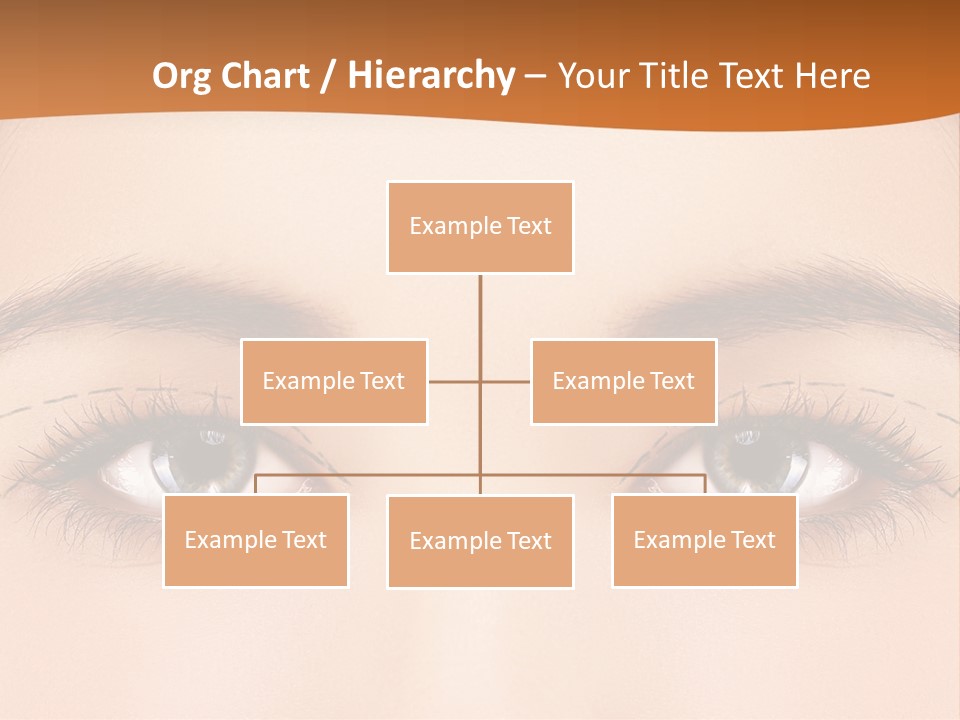 Org Chart / Hierarchy – Your Title Text Here

Example Text

Example Text

Example Text

Example Text

Example Text

Example Text